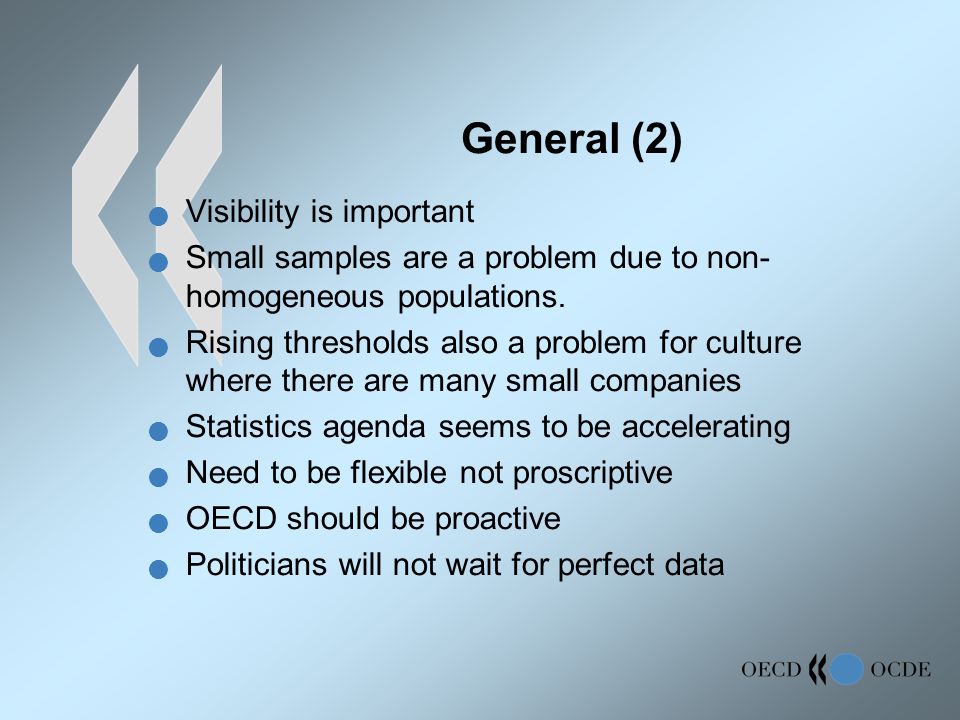 General (2)

- Visibility is important
- Small samples are a problem due to non-homogeneous populations.
- Rising thresholds also a problem for culture where there are many small companies
- Statistics agenda seems to be accelerating
- Need to be flexible not proscriptive
- OECD should be proactive
- Politicians will not wait for perfect data

OECD OCDE